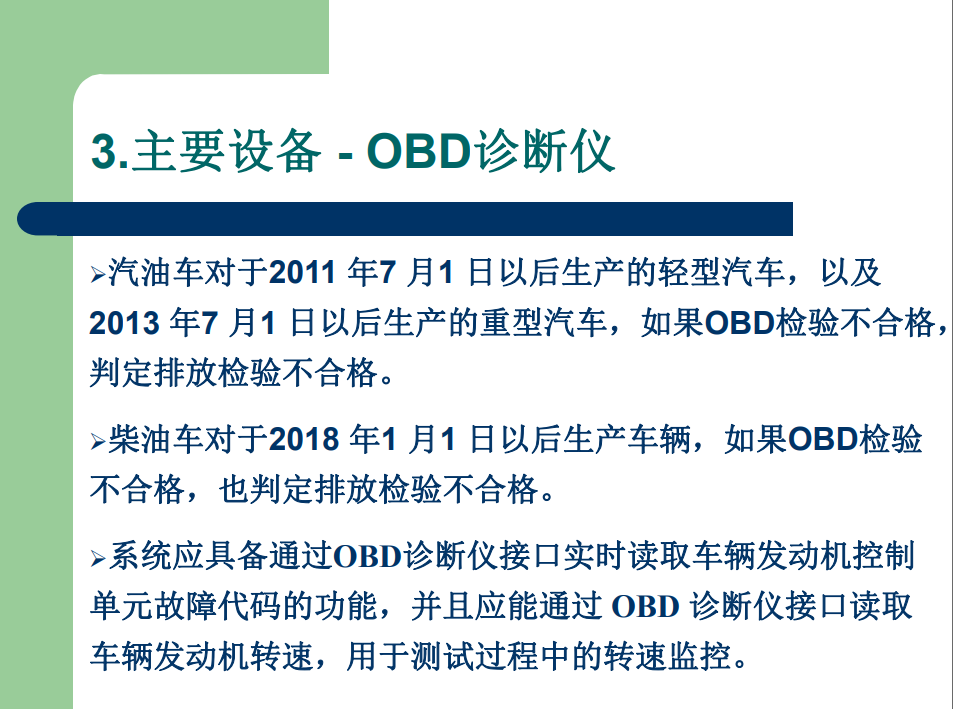 3.主要设备 - OBD诊断仪

➢汽油车对于2011 年7 月1 日以后生产的轻型汽车，以及2013 年7 月1 日以后生产的重型汽车，如果OBD检验不合格，判定排放检验不合格。

➢柴油车对于2018 年1 月1 日以后生产车辆，如果OBD检验不合格，也判定排放检验不合格。

➢系统应具备通过OBD诊断仪接口实时读取车辆发动机控制单元故障代码的功能，并且应能通过 OBD 诊断仪接口读取车辆发动机转速，用于测试过程中的转速监控。